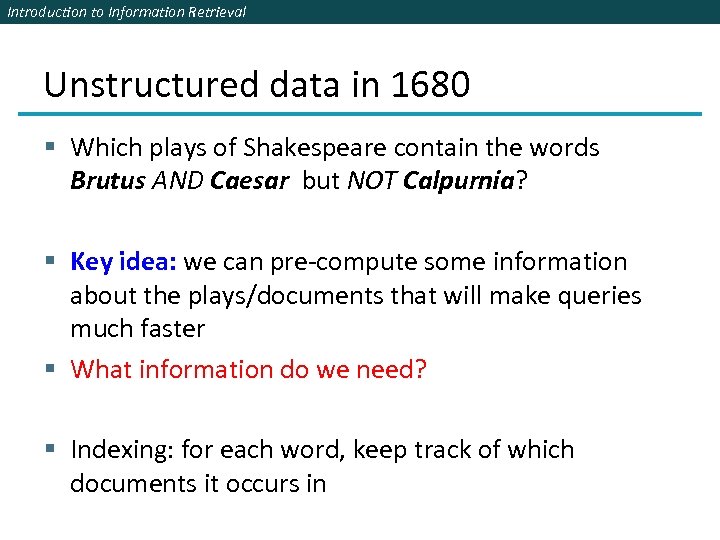 Introduction to Information Retrieval

Unstructured data in 1680

▪ Which plays of Shakespeare contain the words Brutus AND Caesar but NOT Calpurnia?

▪ Key idea: we can pre-compute some information about the plays/documents that will make queries much faster

▪ What information do we need?

▪ Indexing: for each word, keep track of which documents it occurs in